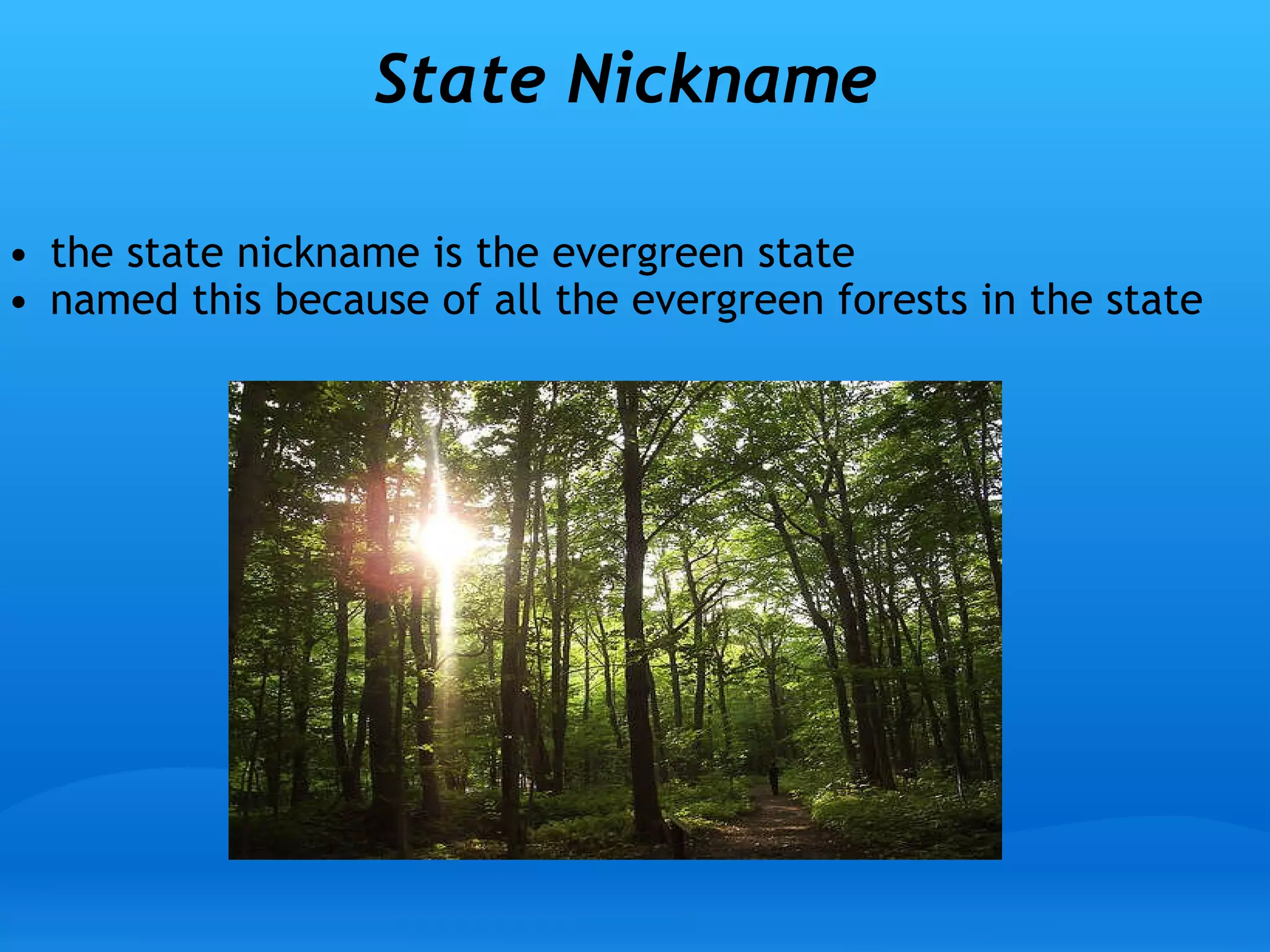 State Nickname

• the state nickname is the evergreen state
• named this because of all the evergreen forests in the state